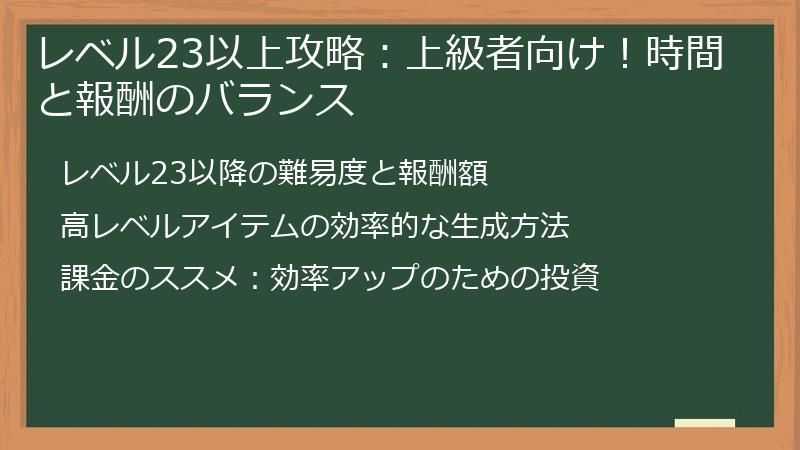 レベル23以上攻略：上級者向け！時間と報酬のバランス

レベル23以降の難易度と報酬額

高レベルアイテムの効率的な生成方法

課金のススメ：効率アップのための投資